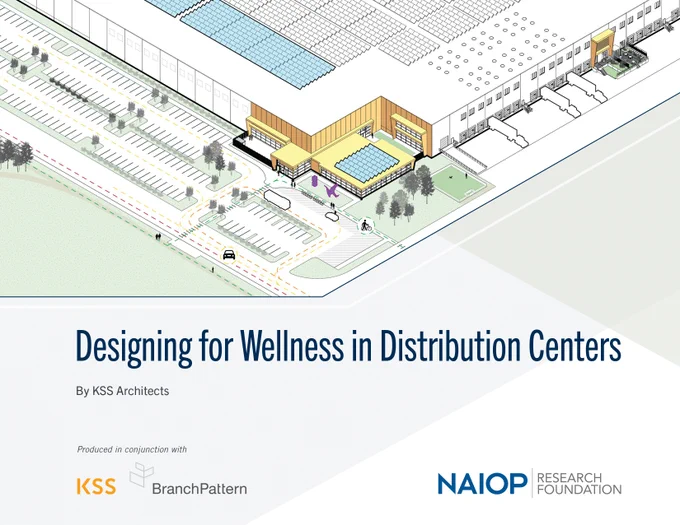 Designing for Wellness in Distribution Centers

By KSS Architects

Produced in conjunction with

KSS

BranchPattern

NAIOP RESEARCH FOUNDATION